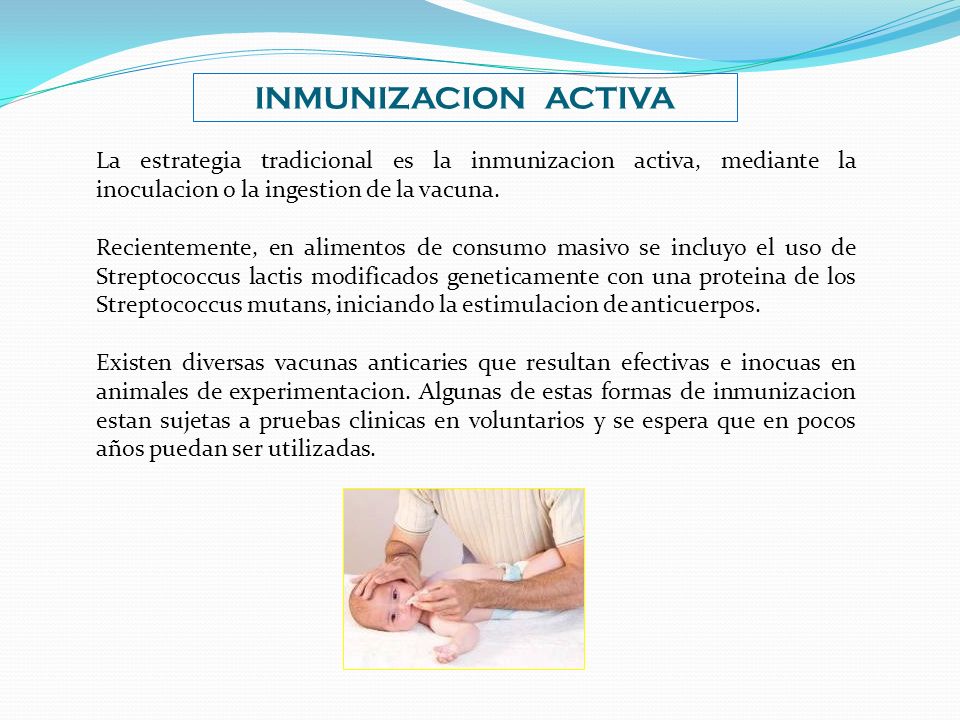 INMUNIZACION ACTIVA

La estrategia tradicional es la inmunizacion activa, mediante la inoculacion o la ingestion de la vacuna.

Recientemente, en alimentos de consumo masivo se incluyo el uso de Streptococcus lactis modificados geneticamente con una proteina de los Streptococcus mutans, iniciando la estimulacion de anticuerpos.

Existen diversas vacunas anticaries que resultan efectivas e inocuas en animales de experimentacion. Algunas de estas formas de inmunizacion estan sujetas a pruebas clinicas en voluntarios y se espera que en pocos años puedan ser utilizadas.